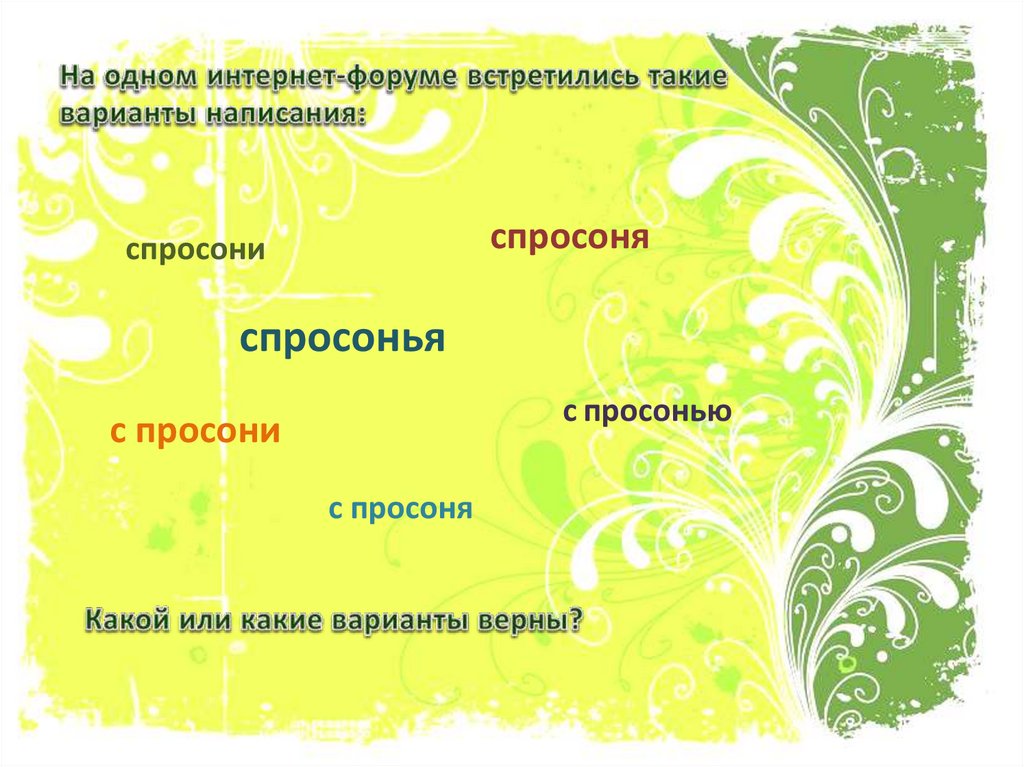 На одном интернет-форуме встретились такие варианты написания:

спросони

спросоня

спросонья

с просонью

с просони

с просоня

Какой или какие варианты верны?